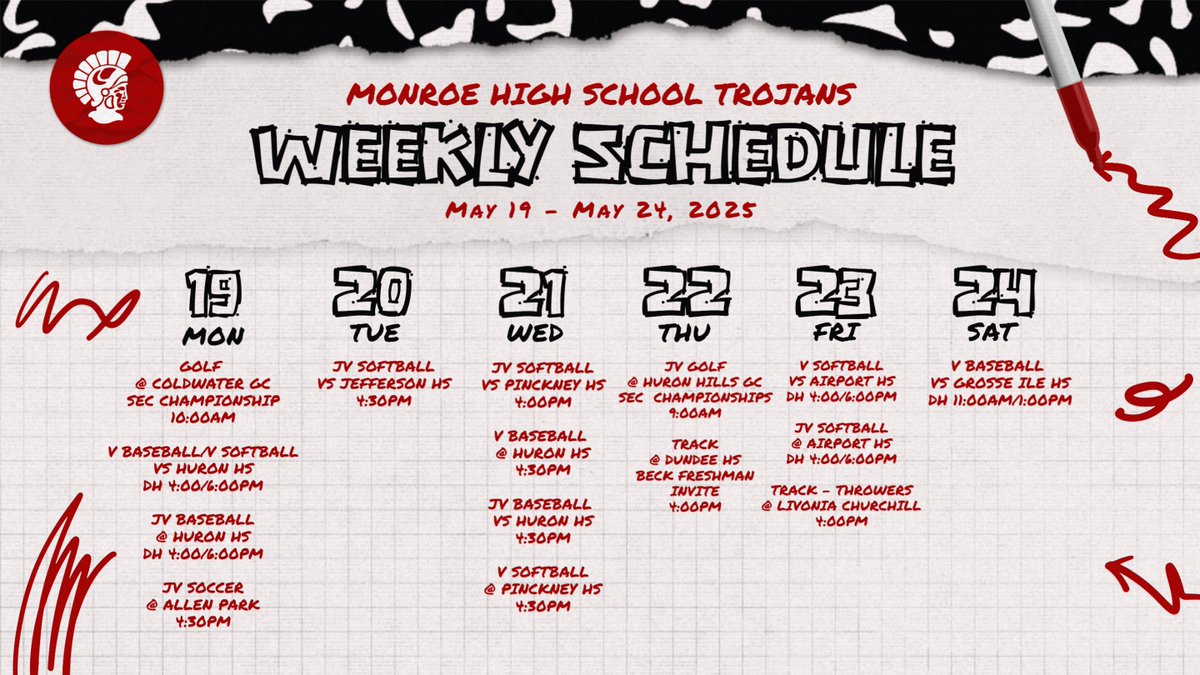 MONROE HIGH SCHOOL TROJANS

WEEKLY SCHEDULE

MAY 19 - MAY 24, 2025

19
MON

GOLF
@ COLDWATER GC
SEC CHAMPIONSHIP
10:00AM

V BASEBALL/V SOFTBALL
VS HURON HS
DH 4:00/6:00PM

JV BASEBALL
@ HURON HS
DH 4:00/6:00PM

JV SOCCER
@ ALLEN PARK
4:30PM

20
TUE

JV SOFTBALL
VS JEFFERSON HS
4:30PM

21
WED

JV SOFTBALL
VS PINCKNEY HS
4:00PM

V BASEBALL
@ HURON HS
4:30PM

JV BASEBALL
VS HURON HS
4:30PM

V SOFTBALL
@ PINCKNEY HS
4:30PM

22
THU

JV GOLF
@ HURON HILLS GC
SEC CHAMPIONSHIPS
9:00AM

TRACK
@ DUNDEE HS
BECK FRESHMAN
INVITE
4:00PM

23
FRI

V SOFTBALL
VS AIRPORT HS
DH 4:00/6:00PM

JV SOFTBALL
@ AIRPORT HS
DH 4:00/6:00PM

TRACK - THROWERS
@ LIVONIA CHURCHILL
4:00PM

24
SAT

V BASEBALL
VS GROSSE ILE HS
DH 11:00AM/1:00PM